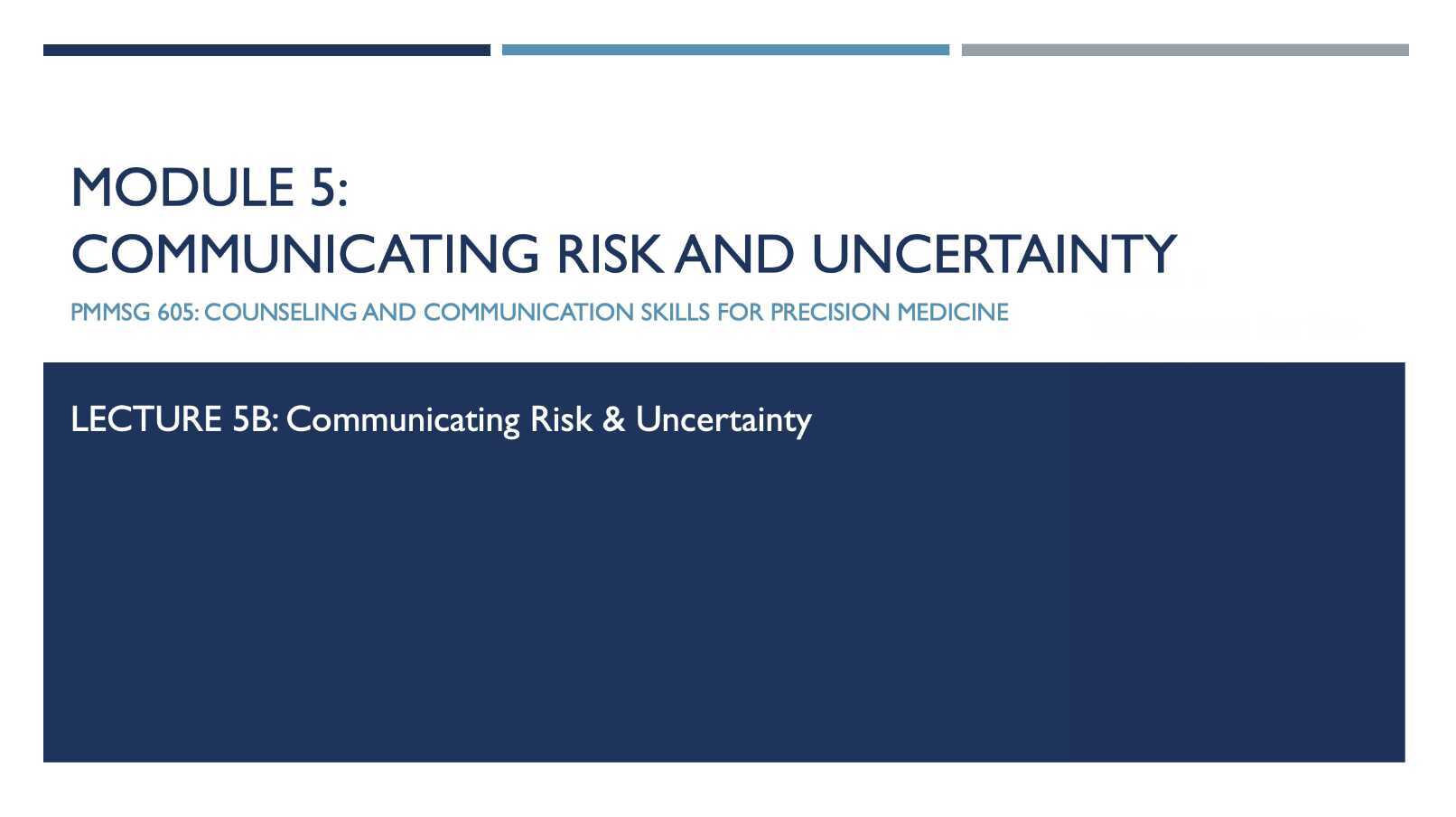 MODULE 5:
COMMUNICATING RISK AND UNCERTAINTY

PMMSG 605: COUNSELING AND COMMUNICATION SKILLS FOR PRECISION MEDICINE

LECTURE 5B: Communicating Risk & Uncertainty